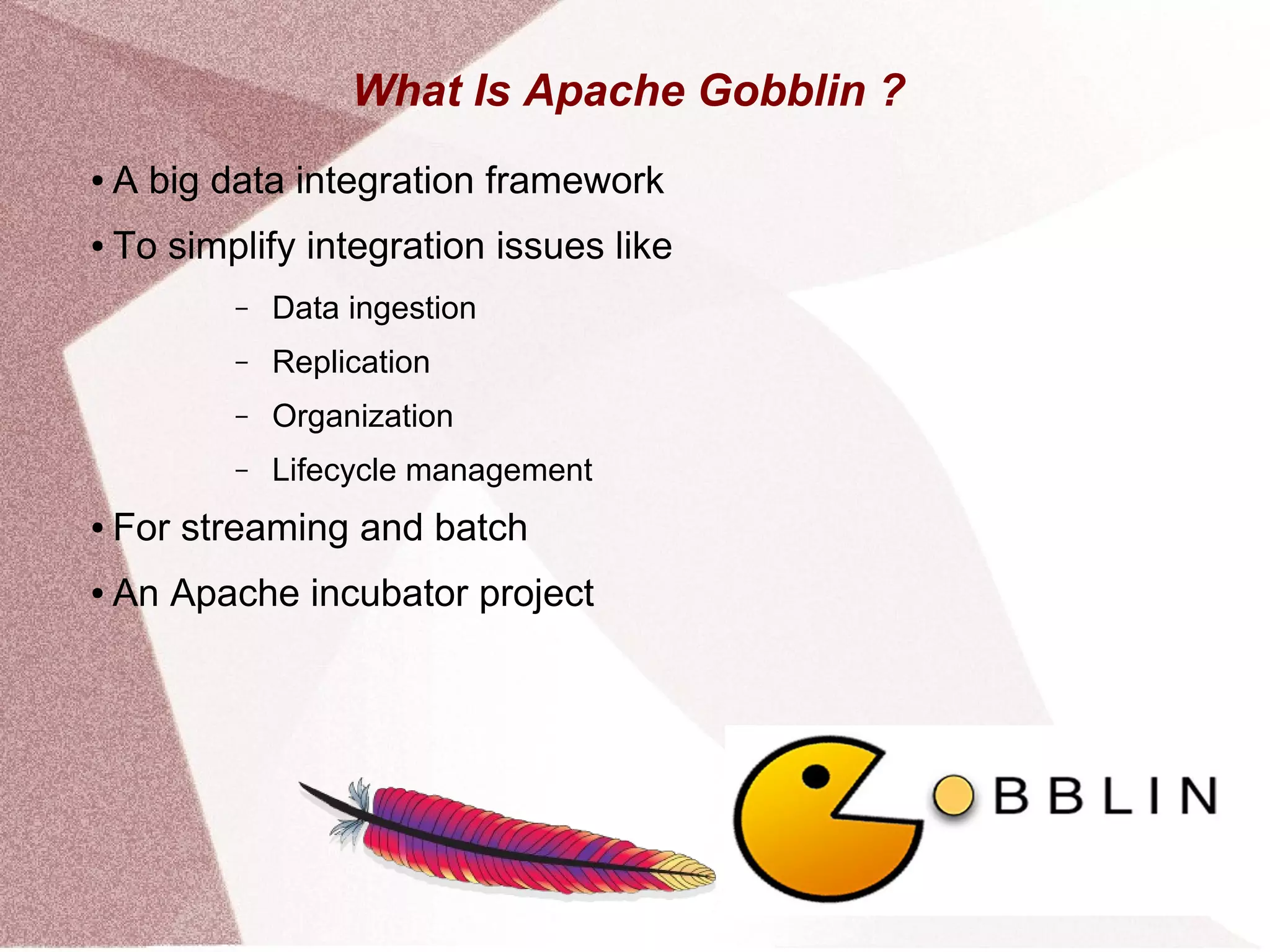 What Is Apache Gobblin ?

• A big data integration framework
• To simplify integration issues like
  – Data ingestion
  – Replication
  – Organization
  – Lifecycle management
• For streaming and batch
• An Apache incubator project

BBLIN